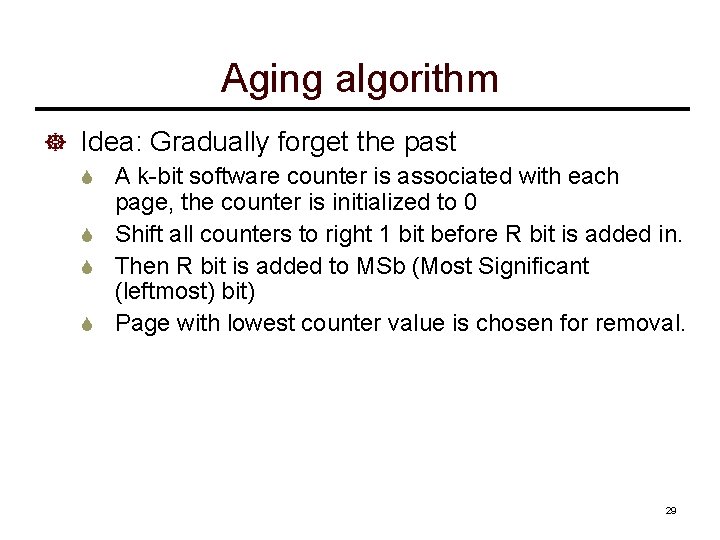 Aging algorithm

Idea: Gradually forget the past

A k-bit software counter is associated with each page, the counter is initialized to 0

Shift all counters to right 1 bit before R bit is added in.

Then R bit is added to MSb (Most Significant (leftmost) bit)

Page with lowest counter value is chosen for removal.

29